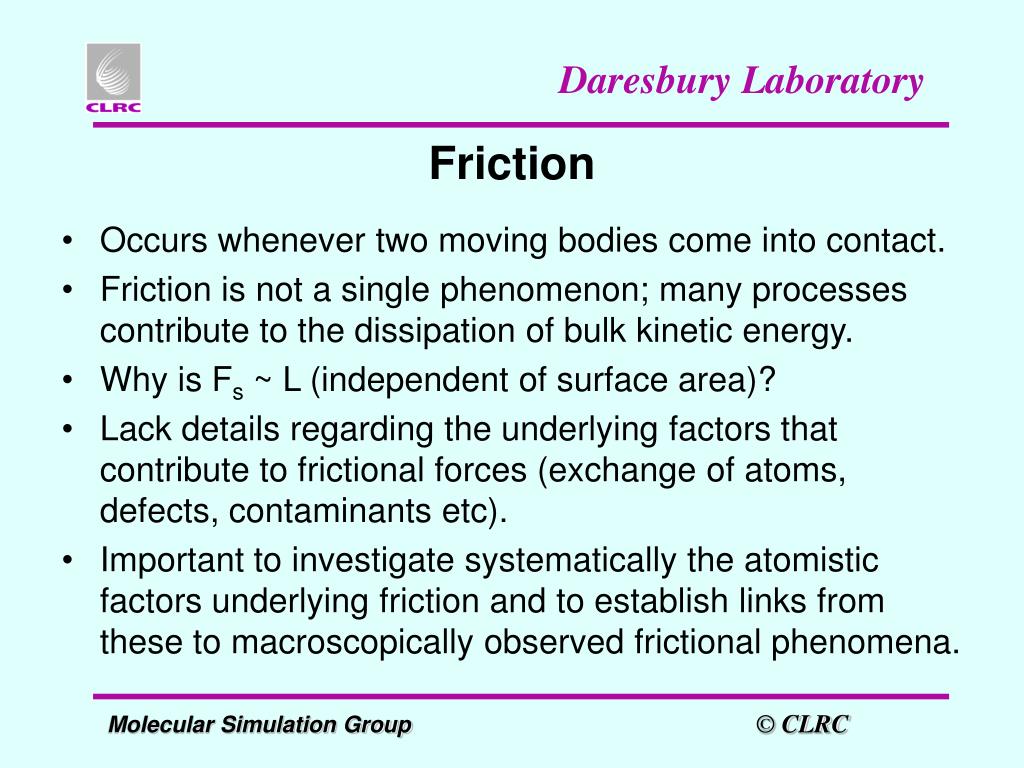 CLRC

Daresbury Laboratory

Friction

• Occurs whenever two moving bodies come into contact.
• Friction is not a single phenomenon; many processes contribute to the dissipation of bulk kinetic energy.
• Why is $F_s$ ~ L (independent of surface area)?
• Lack details regarding the underlying factors that contribute to frictional forces (exchange of atoms, defects, contaminants etc).
• Important to investigate systematically the atomistic factors underlying friction and to establish links from these to macroscopically observed frictional phenomena.

Molecular Simulation Group

© CLRC